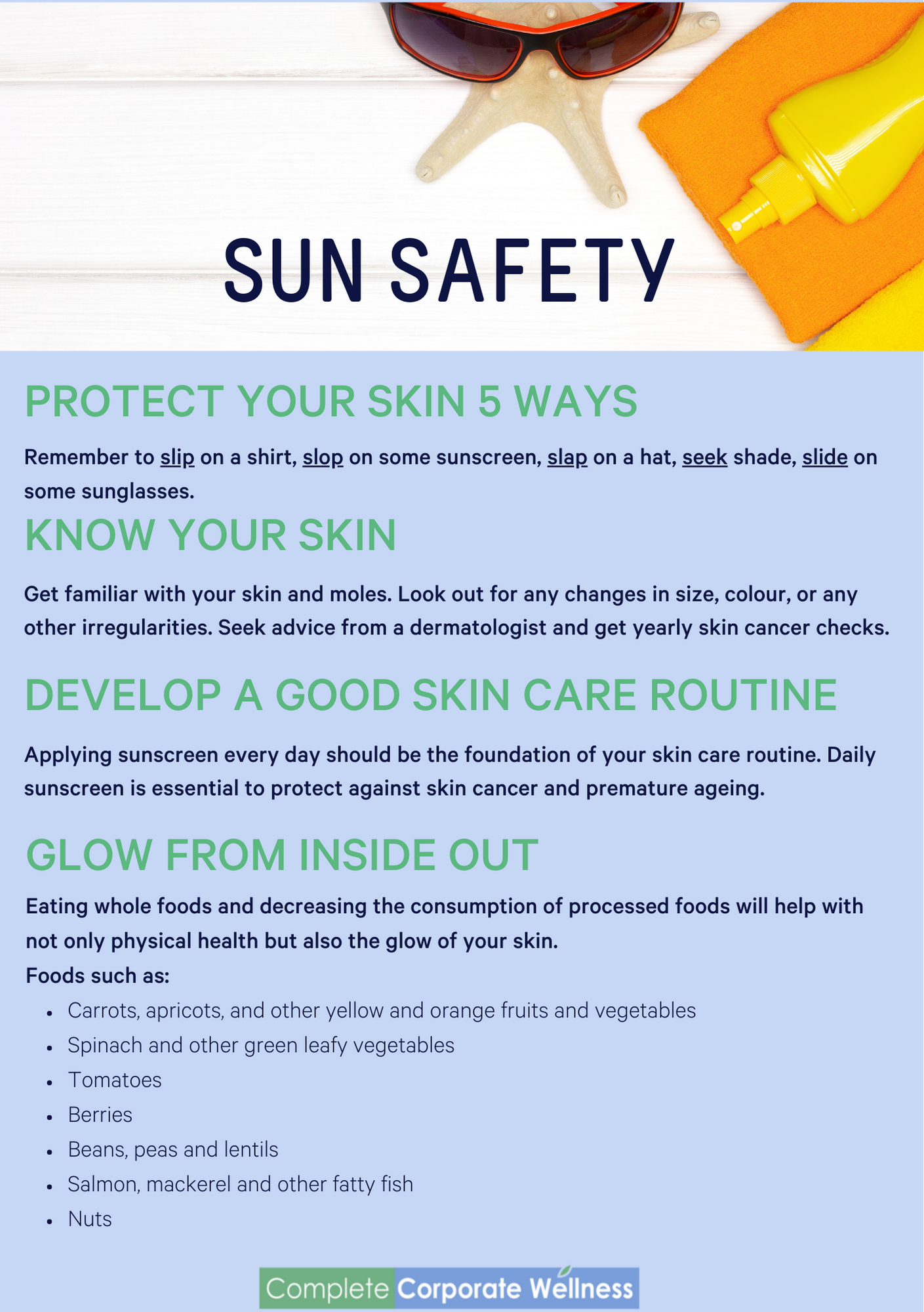 SUN SAFETY

PROTECT YOUR SKIN 5 WAYS

Remember to slip on a shirt, slop on some sunscreen, slap on a hat, seek shade, slide on some sunglasses.

KNOW YOUR SKIN

Get familiar with your skin and moles. Look out for any changes in size, colour, or any other irregularities. Seek advice from a dermatologist and get yearly skin cancer checks.

DEVELOP A GOOD SKIN CARE ROUTINE

Applying sunscreen every day should be the foundation of your skin care routine. Daily sunscreen is essential to protect against skin cancer and premature ageing.

GLOW FROM INSIDE OUT

Eating whole foods and decreasing the consumption of processed foods will help with not only physical health but also the glow of your skin.
Foods such as:

- Carrots, apricots, and other yellow and orange fruits and vegetables
- Spinach and other green leafy vegetables
- Tomatoes
- Berries
- Beans, peas and lentils
- Salmon, mackerel and other fatty fish
- Nuts

Complete Corporate Wellness